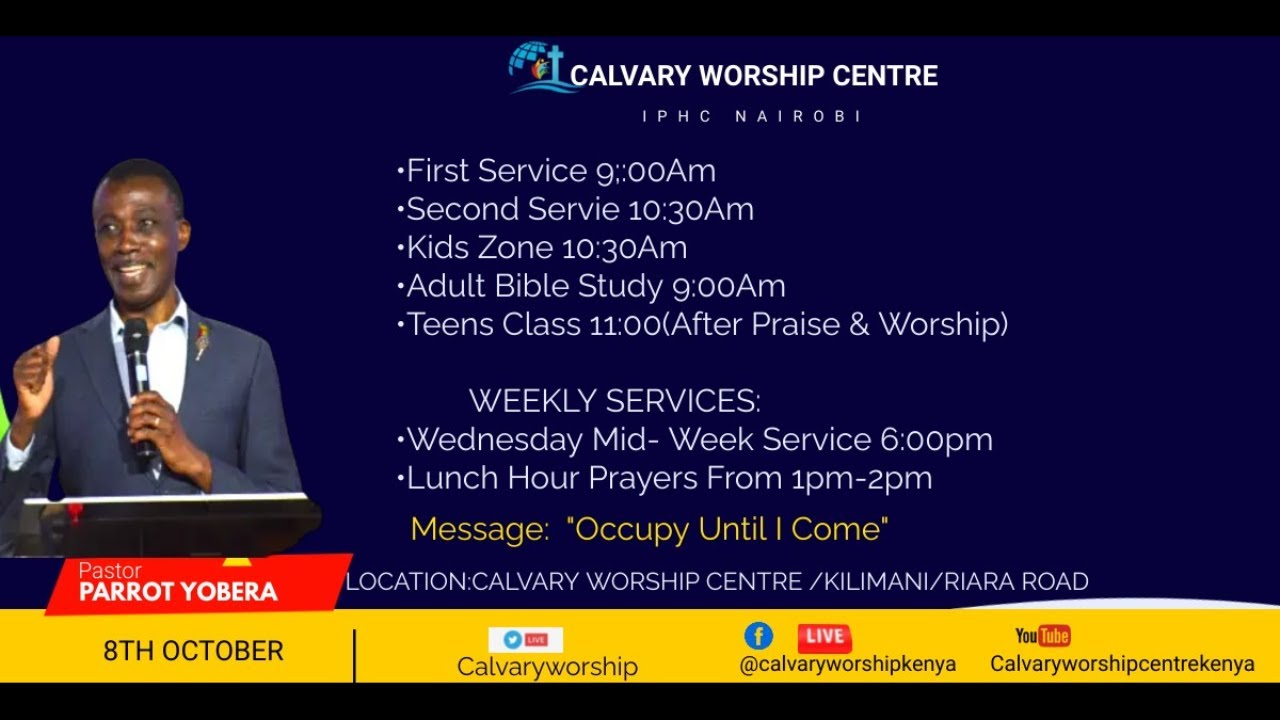 CALVARY WORSHIP CENTRE
IPHC NAIROBI

•First Service 9;:00Am
•Second Servie 10:30Am
•Kids Zone 10:30Am
•Adult Bible Study 9:00Am
•Teens Class 11:00(After Praise & Worship)

WEEKLY SERVICES:
•Wednesday Mid- Week Service 6:00pm
•Lunch Hour Prayers From 1pm-2pm

Message: "Occupy Until I Come"

Pastor
PARROT YOBERA

LOCATION:CALVARY WORSHIP CENTRE /KILIMANI/RIARA ROAD

8TH OCTOBER

LIVE
Calvaryworship

LIVE
@calvaryworshipkenya

YouTube
Calvaryworshipcentrekenya